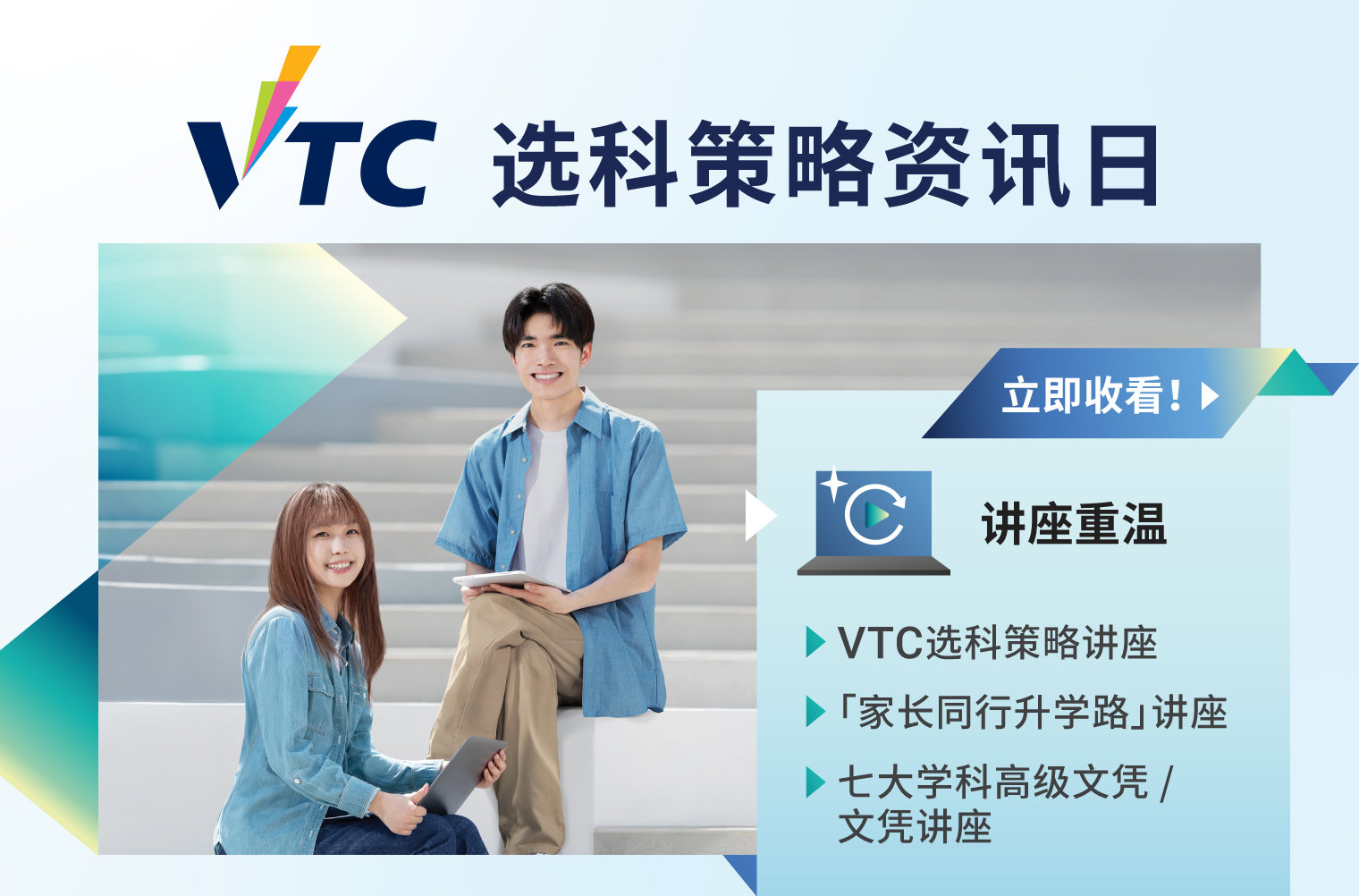 VTC 选科策略资讯日

立即收看！

讲座重温

VTC选科策略讲座

「家长同行升学路」讲座

七大学科高级文凭 / 文凭讲座